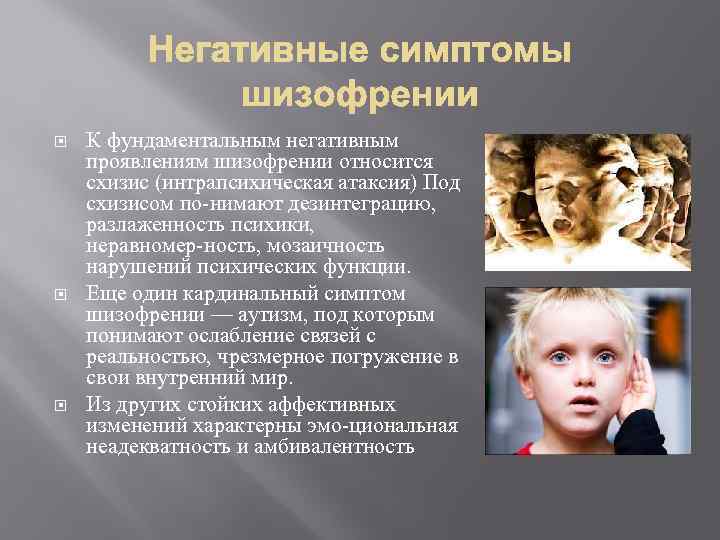 Негативные симптомы шизофрении

К фундаментальным негативным проявлениям шизофрении относится схизис (интрапсихическая атаксия) Под схизисом по-нимают дезинтеграцию, разлаженность психики, неравномер-ность, мозаичность нарушений психических функции.

Еще один кардинальный симптом шизофрении — аутизм, под которым понимают ослабление связей с реальностью, чрезмерное погружение в свои внутренний мир.

Из других стойких аффективных изменений характерны эмо-циональная неадекватность и амбивалентность